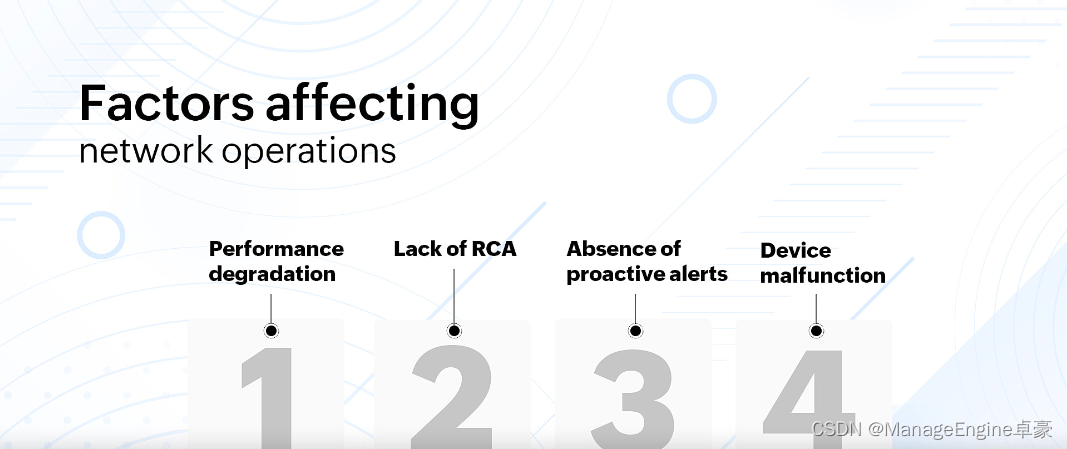 Factors affecting
network operations

Performance degradation

Lack of RCA

Absence of proactive alerts

Device malfunction

1

2

3

4

CSDN @ManageEngine卓豪